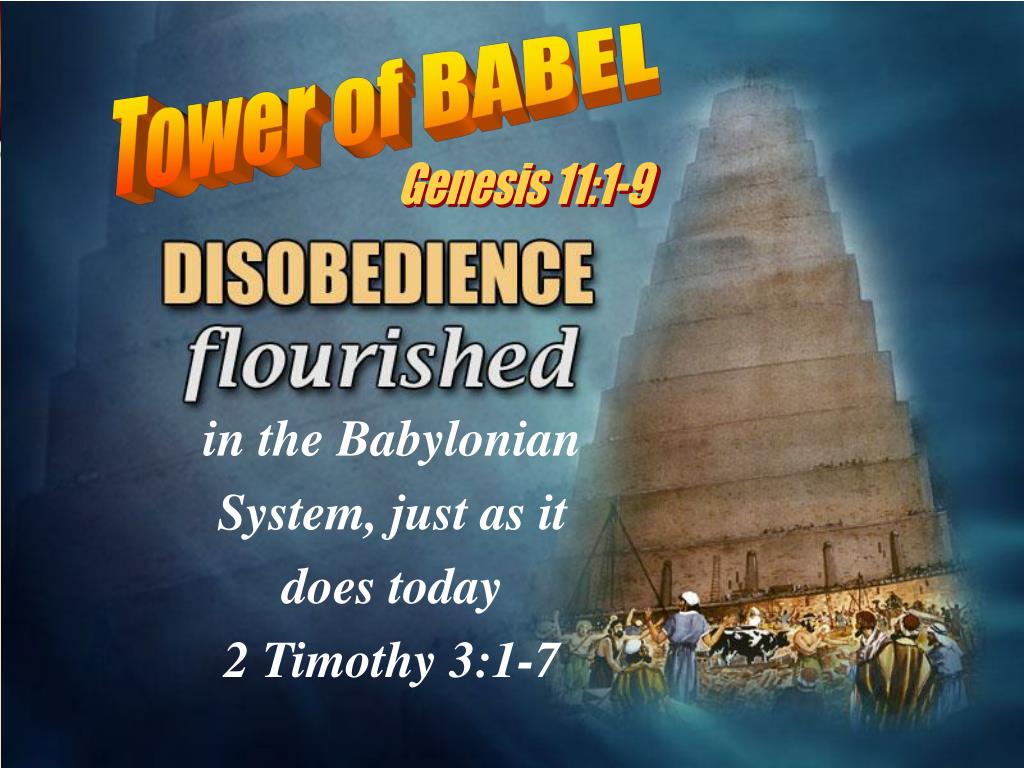 Tower of BABEL

Genesis 11:1-9

DISOBEDIENCE

flourished

in the Babylonian System, just as it does today

2 Timothy 3:1-7